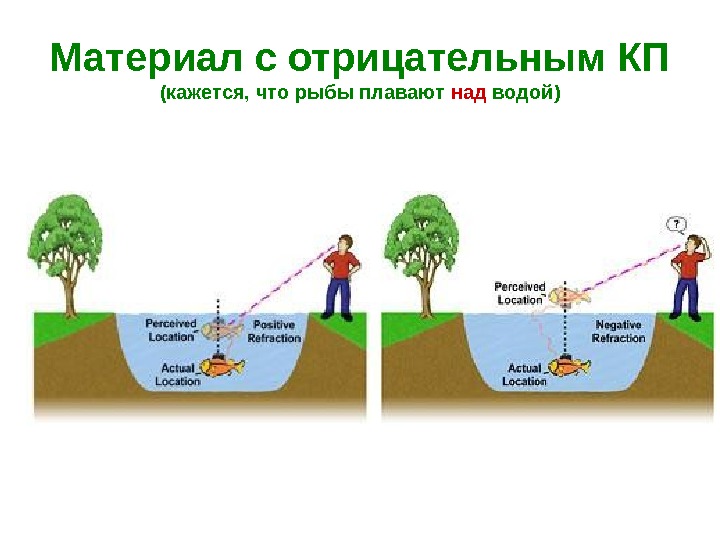 Материал с отрицательным КП
(кажется, что рыбы плавают над водой)

Perceived Location
Positive Refraction
Actual Location

?
Perceived Location
Negative Refraction
Actual Location